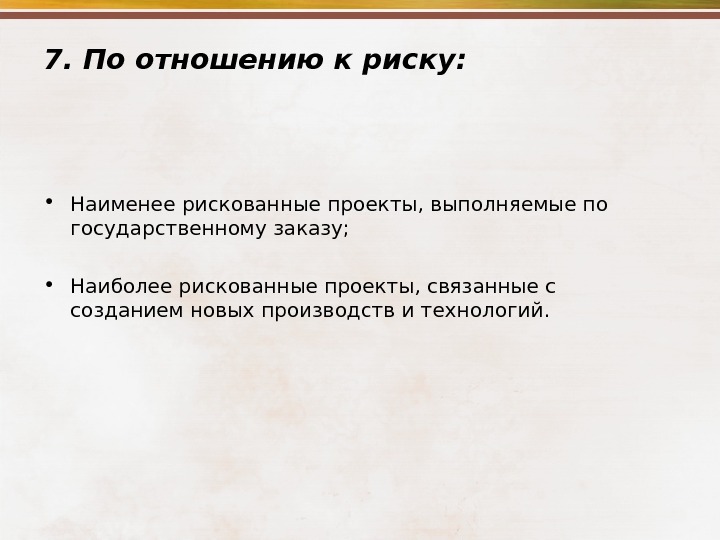 7. По отношению к риску:

• Наименее рискованные проекты, выполняемые по государственному заказу;

• Наиболее рискованные проекты, связанные с созданием новых производств и технологий.